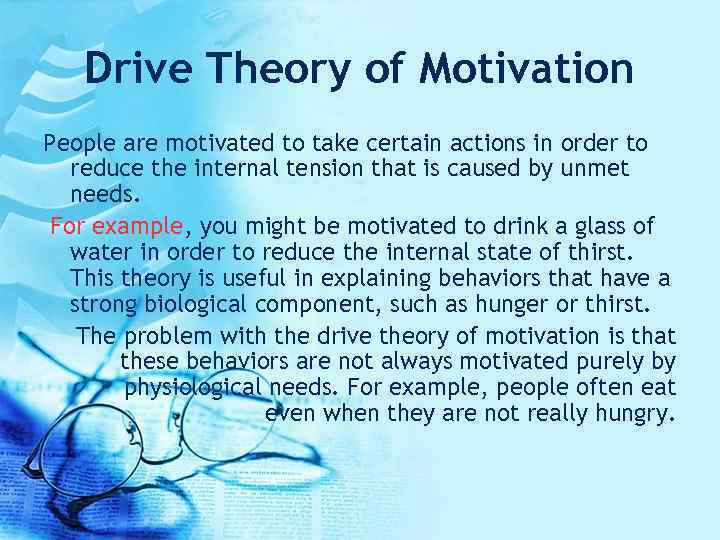 Drive Theory of Motivation

People are motivated to take certain actions in order to reduce the internal tension that is caused by unmet needs.

For example, you might be motivated to drink a glass of water in order to reduce the internal state of thirst. This theory is useful in explaining behaviors that have a strong biological component, such as hunger or thirst.

The problem with the drive theory of motivation is that these behaviors are not always motivated purely by physiological needs. For example, people often eat even when they are not really hungry.